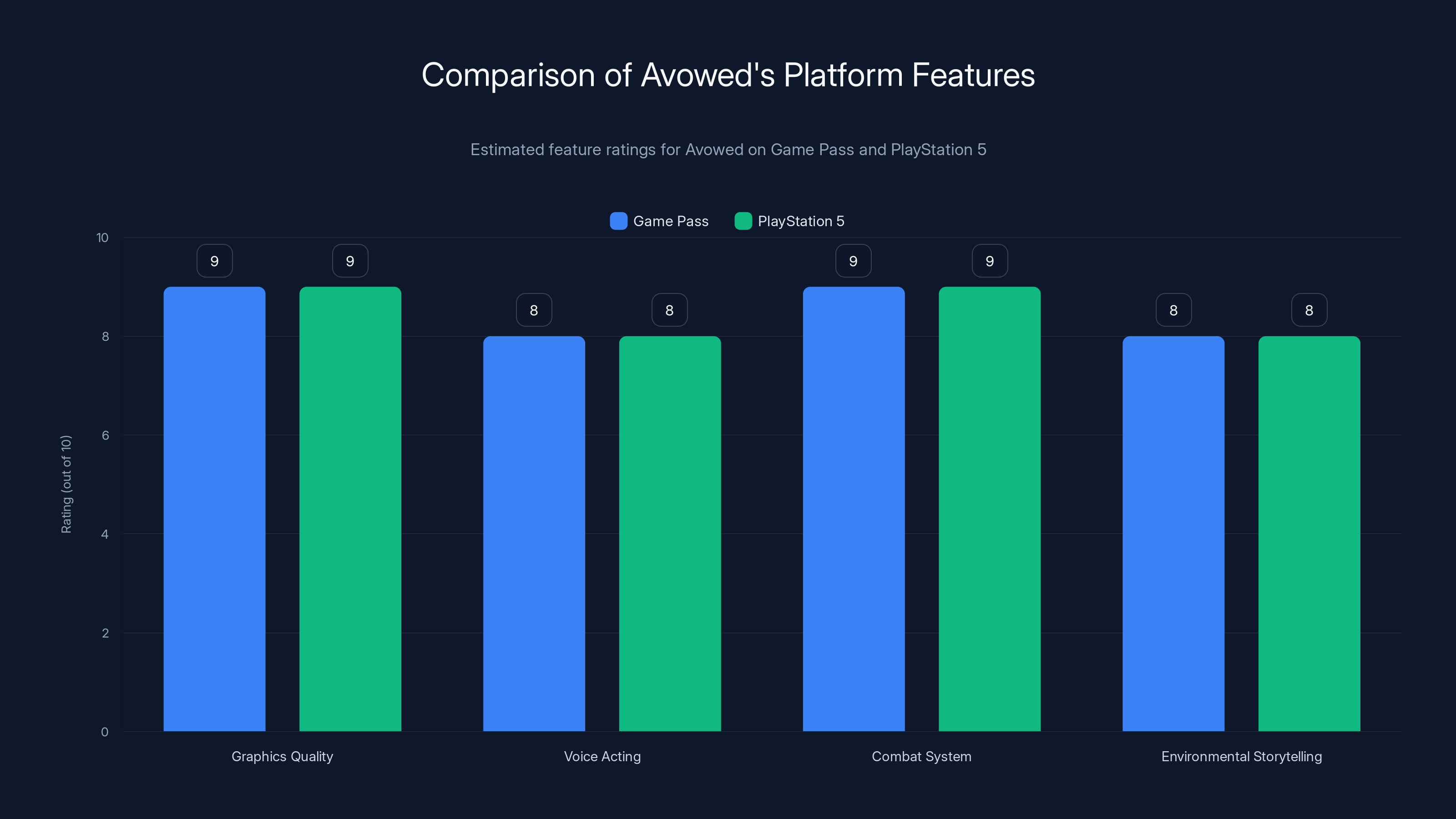 Comparison of Avowed's Platform Features

Estimated feature ratings for Avowed on Game Pass and PlayStation 5

Game Pass
PlayStation 5

Rating (out of 10)

10
8
6
4
2
0

9
9
8
8
9
9
8
8

Graphics Quality
Voice Acting
Combat System
Environmental Storytelling